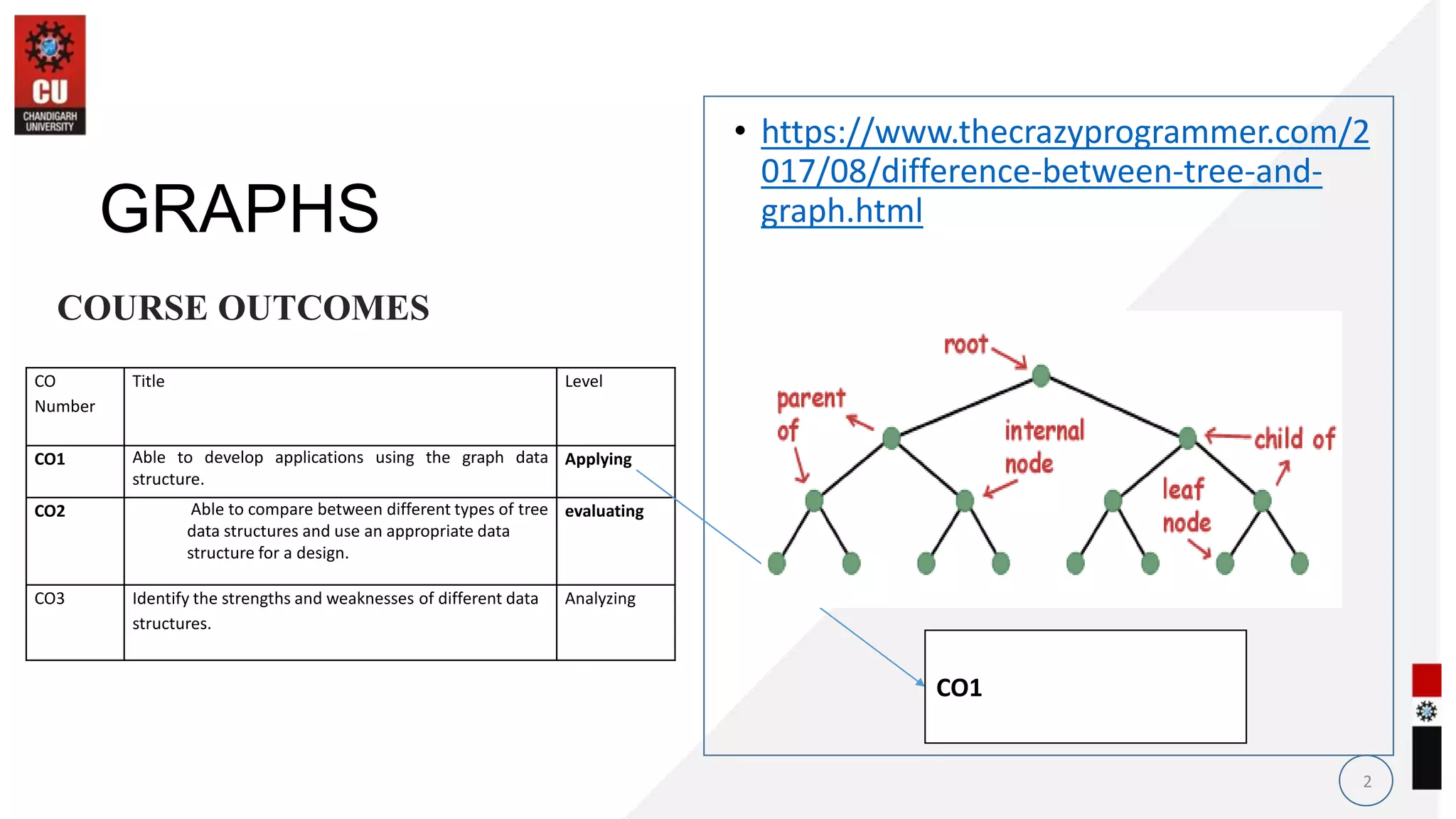 CU
CHANDIGARH UNIVERSITY

GRAPHS

COURSE OUTCOMES

| CO Number | Title | Level |
|---|---|---|
| CO1 | Able to develop applications using the graph data structure. | Applying |
| CO2 | Able to compare between different types of tree data structures and use an appropriate data structure for a design. | evaluating |
| CO3 | Identify the strengths and weaknesses of different data structures. | Analyzing |

• https://www.thecrazyprogrammer.com/2017/08/difference-between-tree-and-graph.html

root
parent of
internal node
child of
leaf node

CO1

2